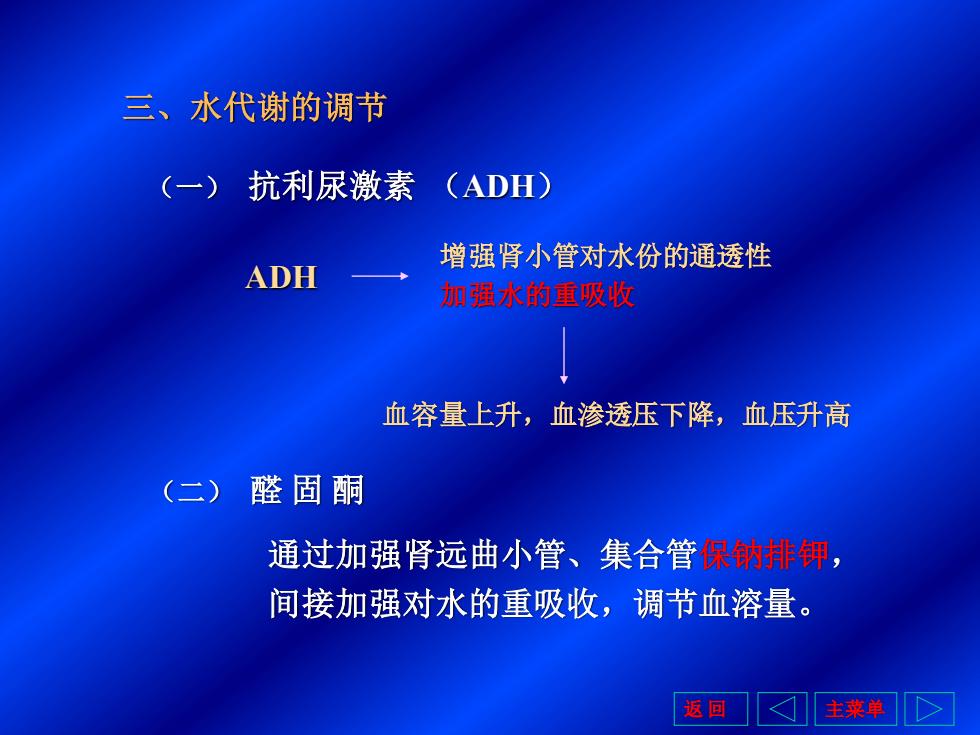 三、水代谢的调节

（一） 抗利尿激素 （ADH）

ADH

增强肾小管对水份的通透性
加强水的重吸收

血容量上升，血渗透压下降，血压升高

（二） 醛 固 酮

通过加强肾远曲小管、集合管保钠排钾，间接加强对水的重吸收，调节血溶量。

返 回

主菜单